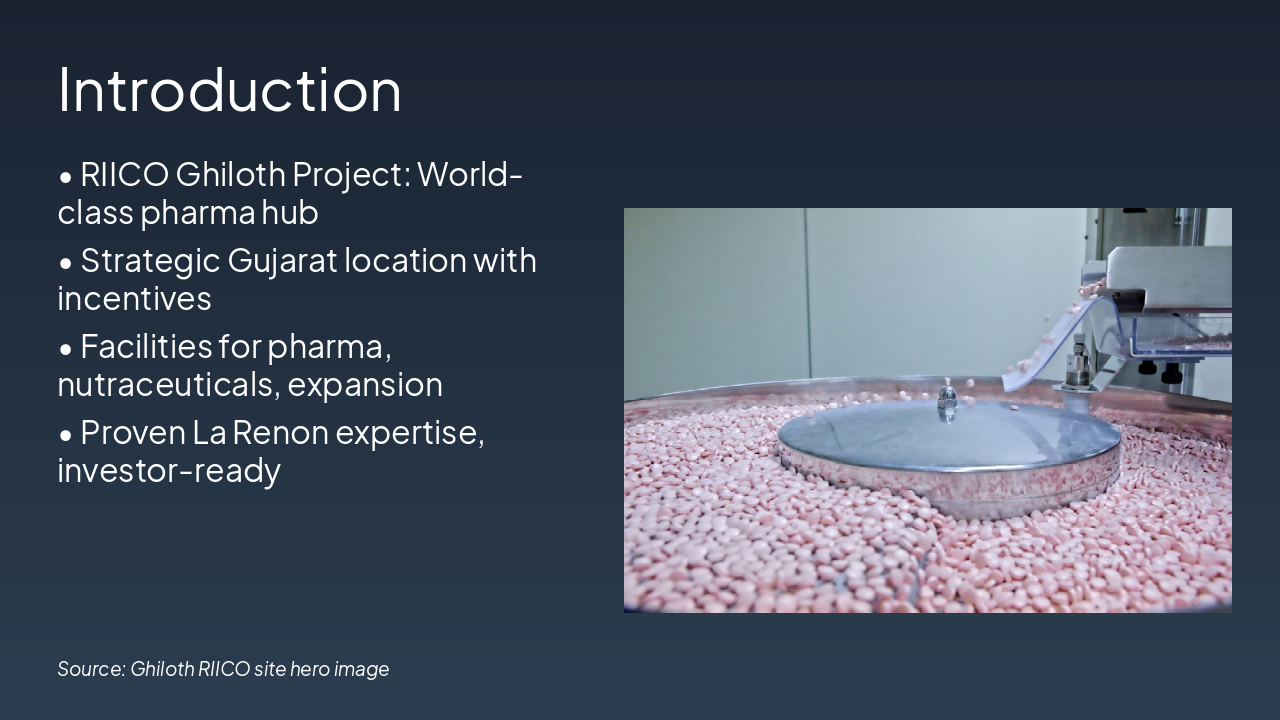 Introduction

• RIICO Ghiloth Project: World-class pharma hub

• Strategic Gujarat location with incentives

• Facilities for pharma, nutraceuticals, expansion

• Proven La Renon expertise, investor-ready

Source: Ghiloth RIICO site hero image